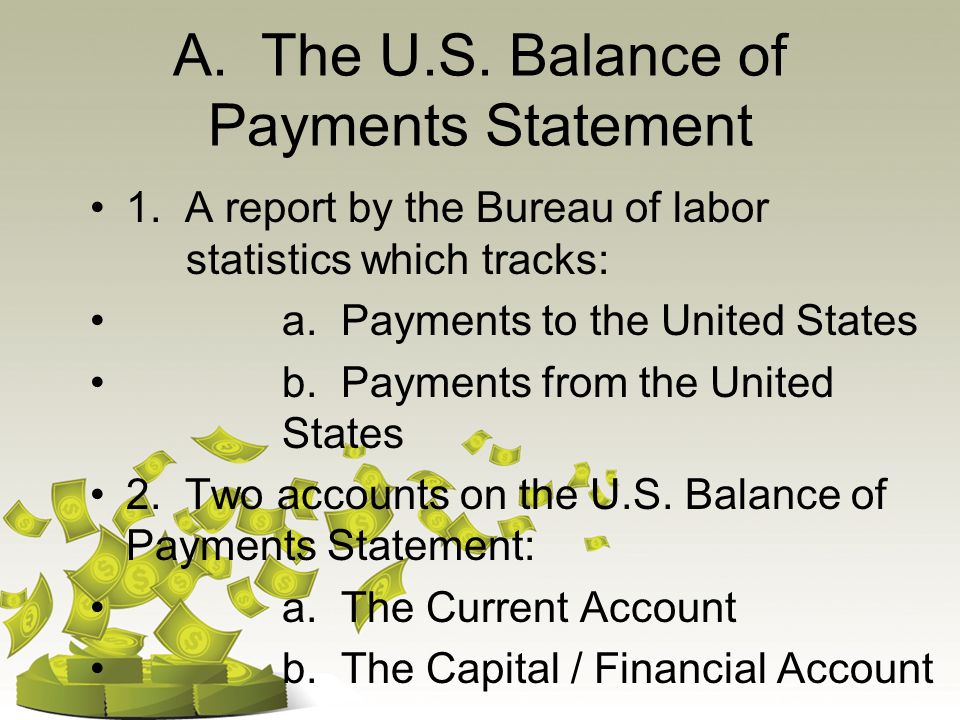 A. The U.S. Balance of Payments Statement

• 1. A report by the Bureau of labor statistics which tracks:
• a. Payments to the United States
• b. Payments from the United States
• 2. Two accounts on the U.S. Balance of Payments Statement:
• a. The Current Account
• b. The Capital / Financial Account